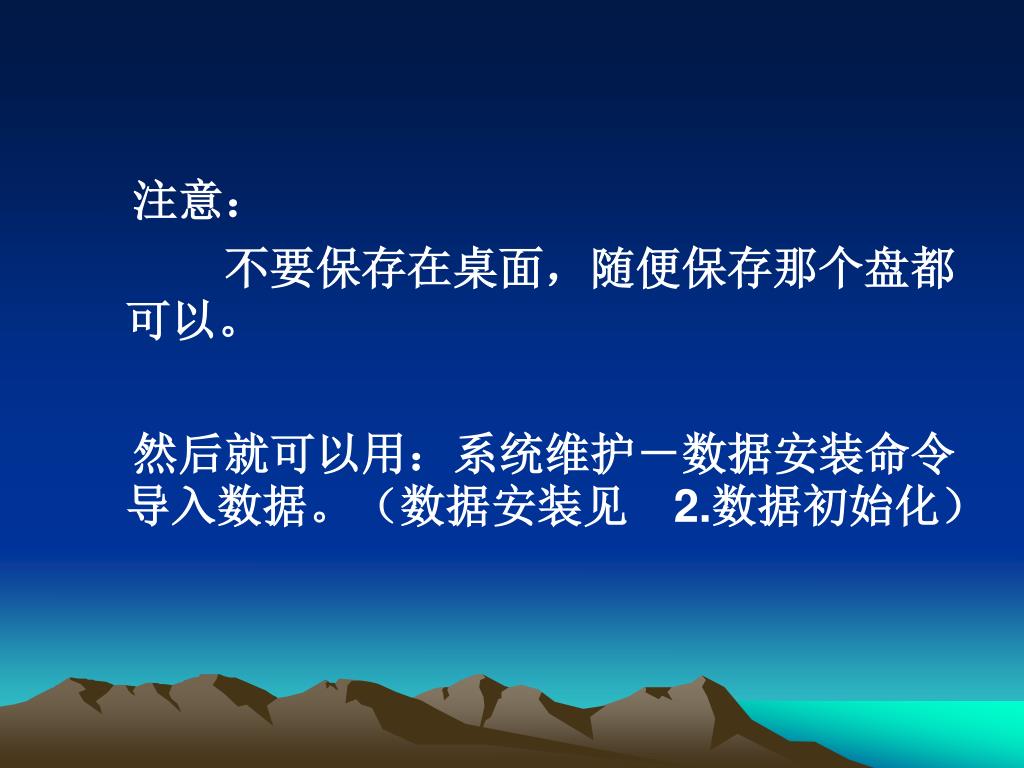 注意：

不要保存在桌面，随便保存那个盘都可以。

然后就可以用：系统维护－数据安装命令导入数据。（数据安装见　2.数据初始化）